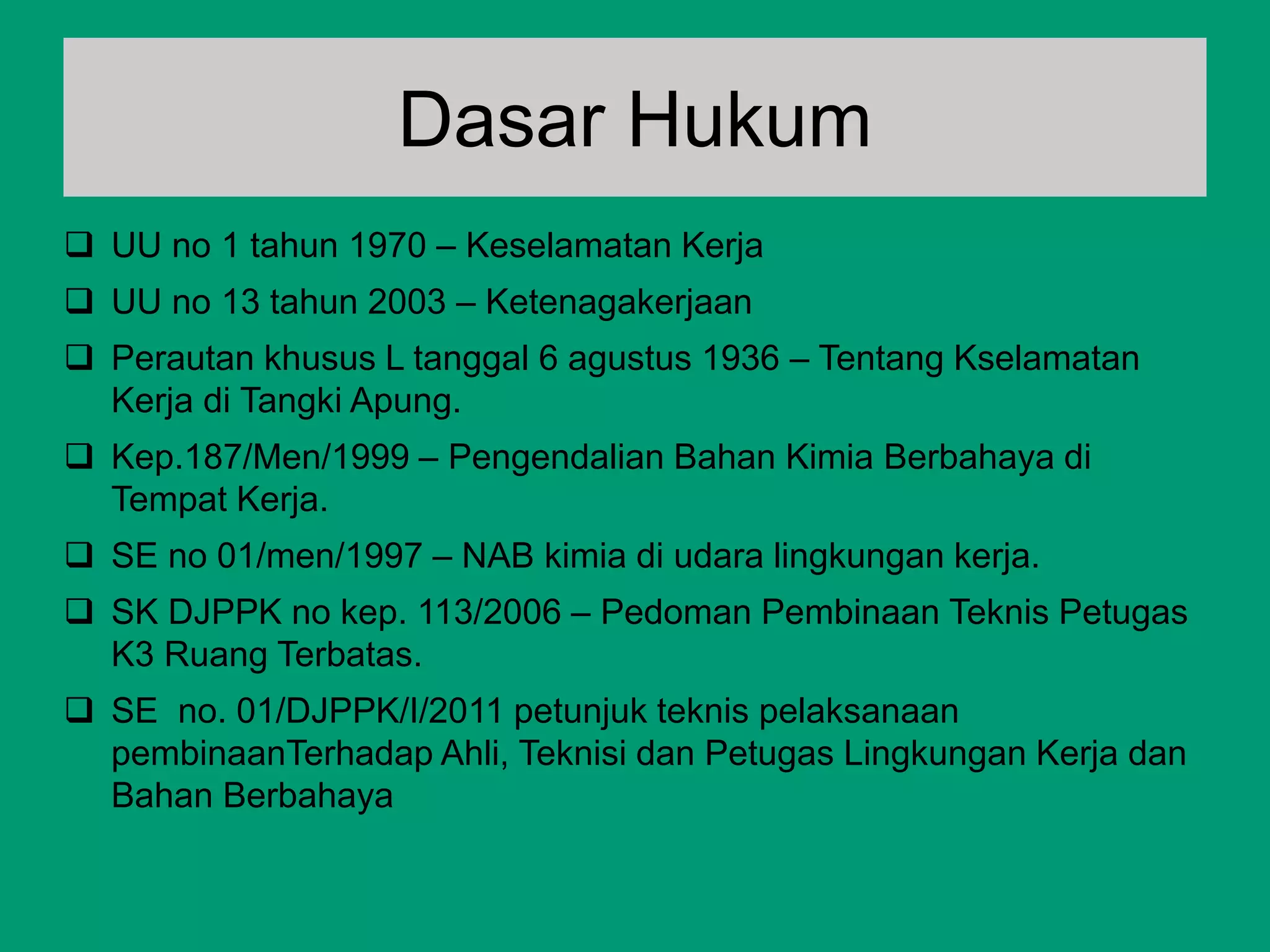 Dasar Hukum

❑ UU no 1 tahun 1970 – Keselamatan Kerja
❑ UU no 13 tahun 2003 – Ketenagakerjaan
❑ Perautan khusus L tanggal 6 agustus 1936 – Tentang Kselamatan Kerja di Tangki Apung.
❑ Kep.187/Men/1999 – Pengendalian Bahan Kimia Berbahaya di Tempat Kerja.
❑ SE no 01/men/1997 – NAB kimia di udara lingkungan kerja.
❑ SK DJPPK no kep. 113/2006 – Pedoman Pembinaan Teknis Petugas K3 Ruang Terbatas.
❑ SE  no. 01/DJPPK/I/2011 petunjuk teknis pelaksanaan pembinaanTerhadap Ahli, Teknisi dan Petugas Lingkungan Kerja dan Bahan Berbahaya